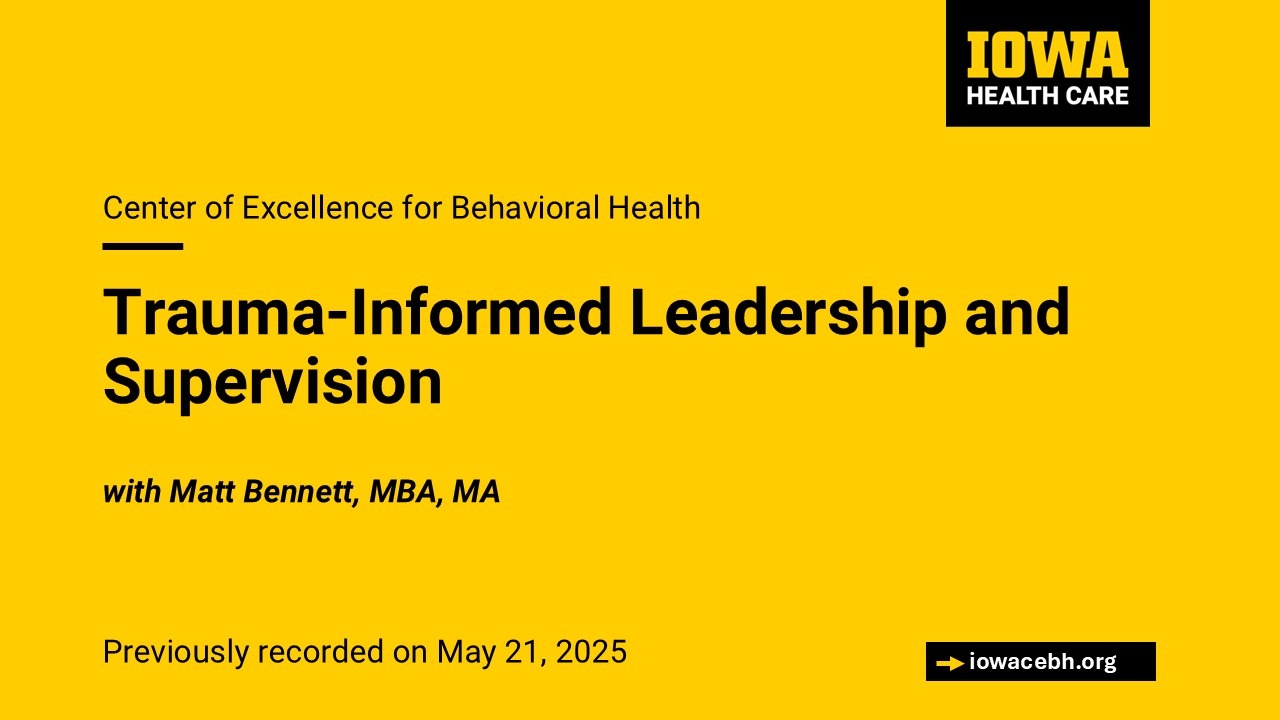 IOWA
HEALTH CARE

Center of Excellence for Behavioral Health

Trauma-Informed Leadership and Supervision

with Matt Bennett, MBA, MA

Previously recorded on May 21, 2025

iowacebh.org